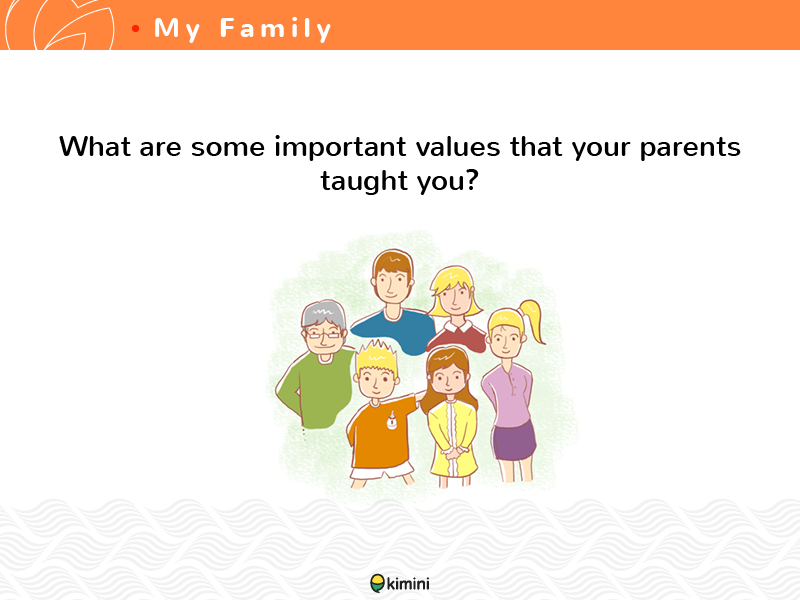 • My Family

What are some important values that your parents taught you?

kimini